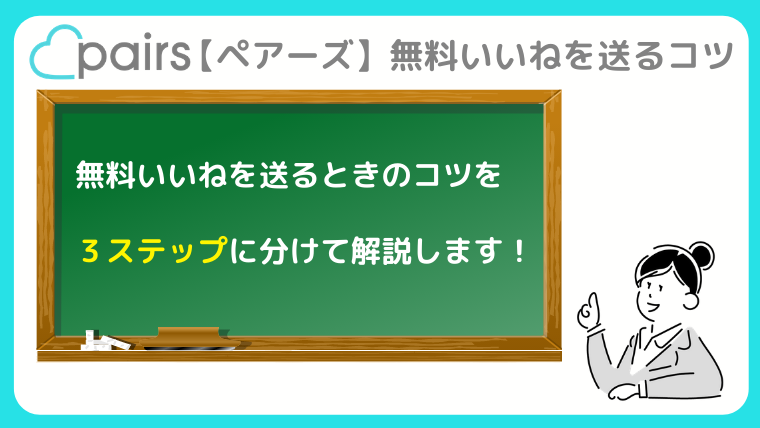 pairs【ペアーズ】無料いいねを送るコツ

無料いいねを送るときのコツを

３ステップに分けて解説します！